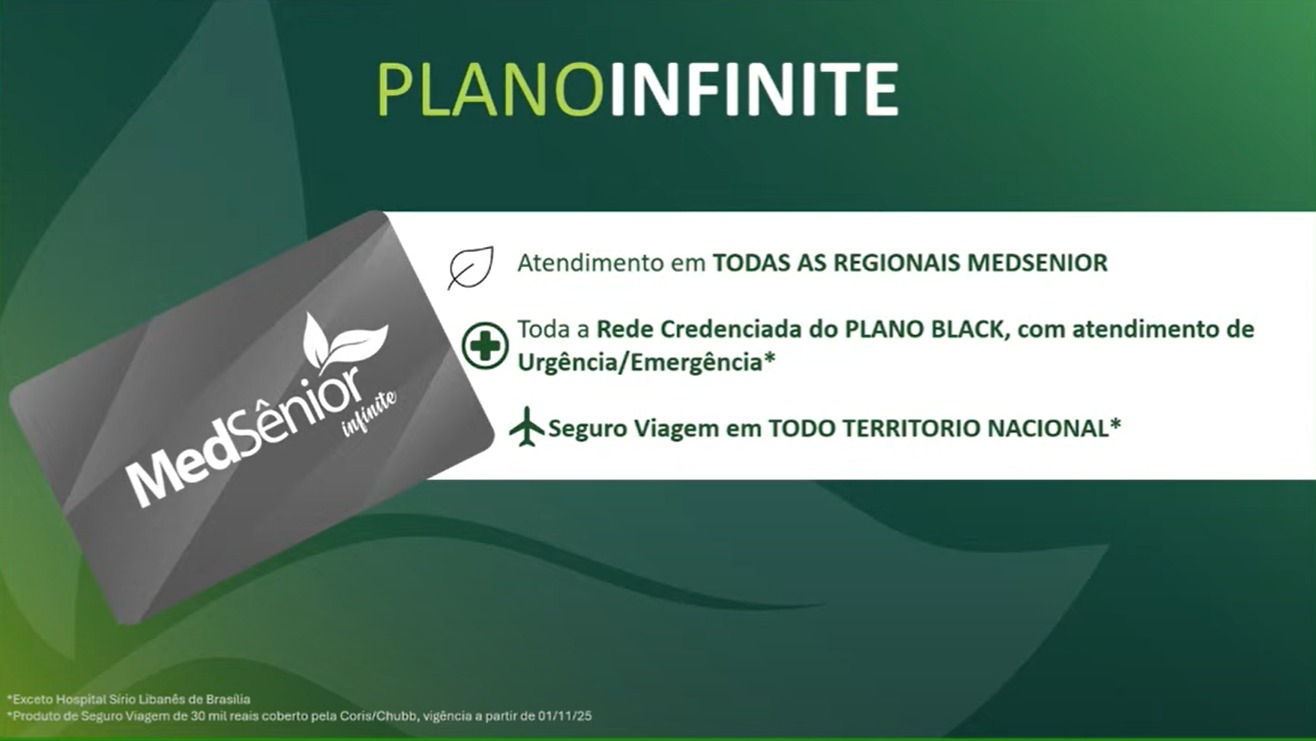 PLANOINFINITE

MedSênior infinite

Atendimento em TODAS AS REGIONAIS MEDSENIOR

Toda a Rede Credenciada do PLANO BLACK, com atendimento de Urgência/Emergência*

Seguro Viagem em TODO TERRITORIO NACIONAL*

*Exceto Hospital Sírio Libanês de Brasília
*Produto de Seguro Viagem de 30 mil reais coberto pela Coris/Chubb, vigência a partir de 01/11/25